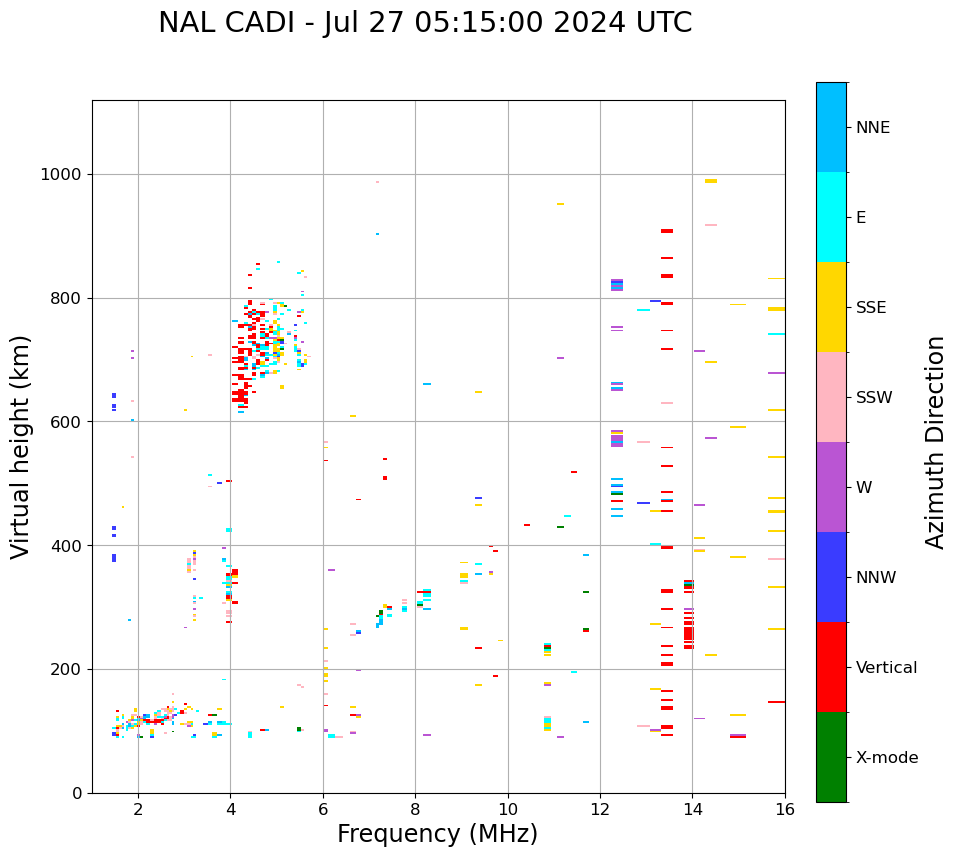 NAL CADI - Jul 27 05:15:00 2024 UTC

Virtual height (km)

1000
800
600
400
200
0

2
4
6
8
10
12
14
16

Frequency (MHz)

NNE
E
SSE
SSW
W
NNW
Vertical
X-mode

Azimuth Direction